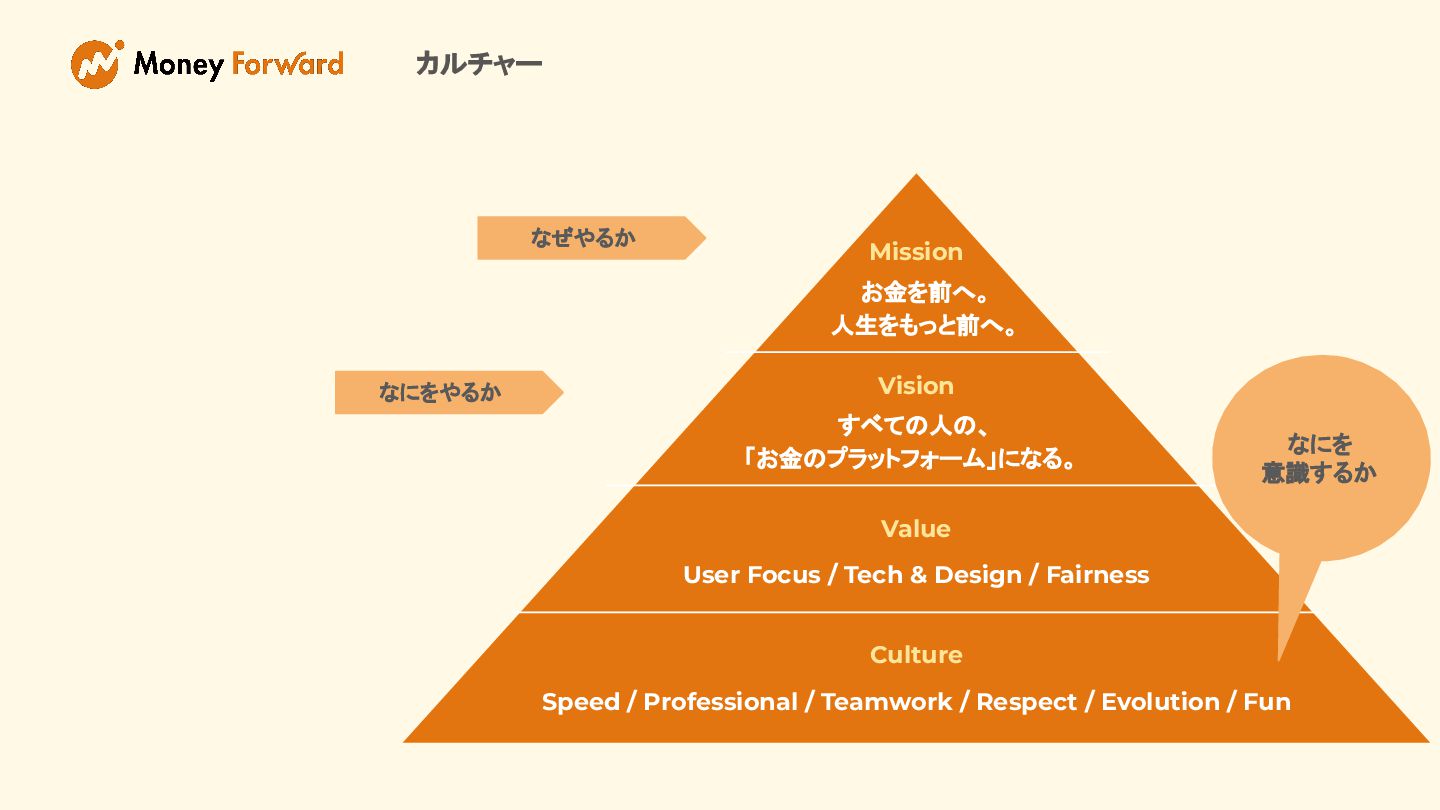 Money Forward

カルチャー

なぜやるか

Mission

お金を前へ。
人生をもっと前へ。

なにをやるか

Vision

すべての人の、
「お金のプラットフォーム」になる。

なにを
意識するか

Value

User Focus / Tech & Design / Fairness

Culture

Speed / Professional / Teamwork / Respect / Evolution / Fun